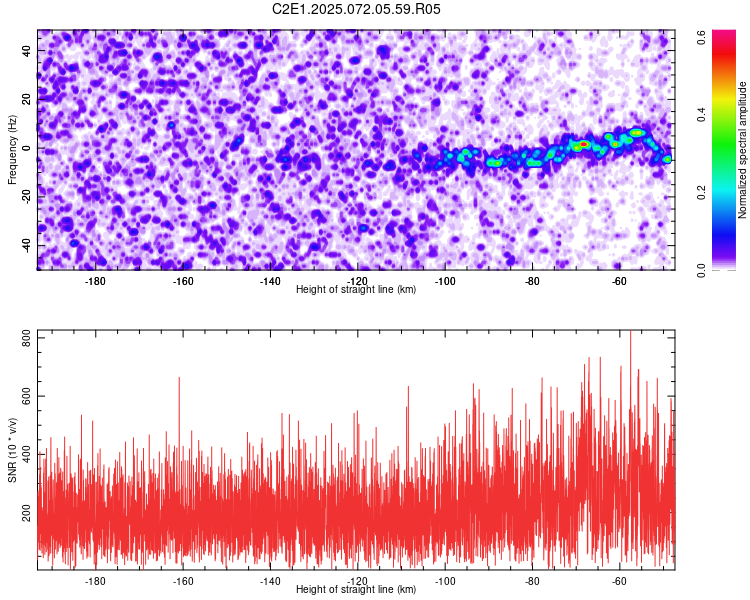 C2E1.2025.072.05.59.R05

Frequency (Hz)
40
20
0
-20
-40
-180
-160
-140
-120
-100
-80
-60
Height of straight line (km)

Normalized spectral amplitude
0.0
0.2
0.4
0.6

SNR (10 * v/v)
800
600
400
200
-180
-160
-140
-120
-100
-80
-60
Height of straight line (km)